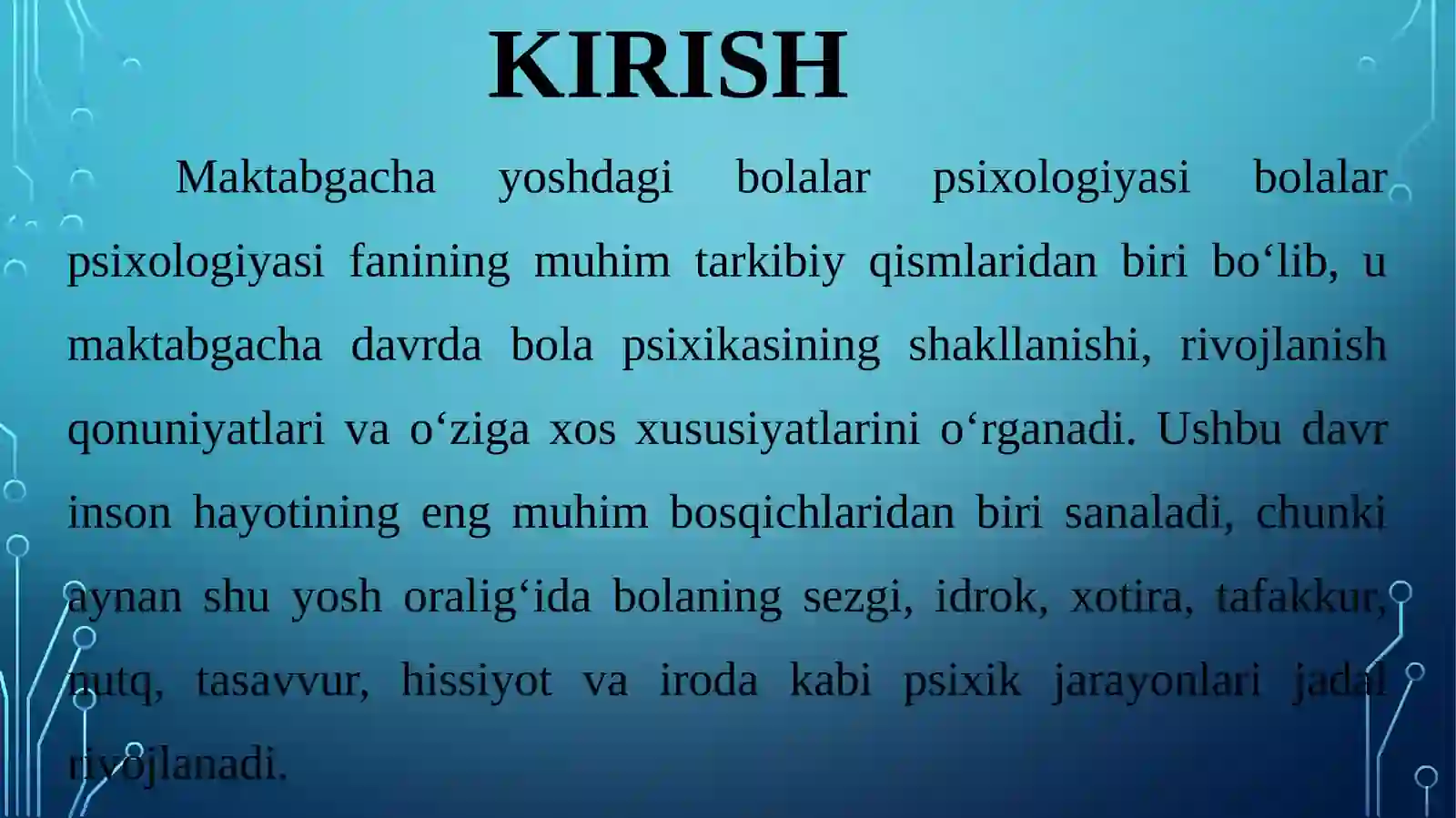 KIRISH

Maktabgacha yoshdagi bolalar psixologiyasi bolalar psixologiyasi fanining muhim tarkibiy qismlaridan biri bo‘lib, u maktabgacha davrda bola psixikasining shakllanishi, rivojlanish qonuniyatlari va o‘ziga xos xususiyatlarini o‘rganadi. Ushbu davr inson hayotining eng muhim bosqichlaridan biri sanaladi, chunki aynan shu yosh oralig‘ida bolaning sezgi, idrok, xotira, tafakkur, nutq, tasavvur, hissiyot va iroda kabi psixik jarayonlari jadal rivojlanadi.